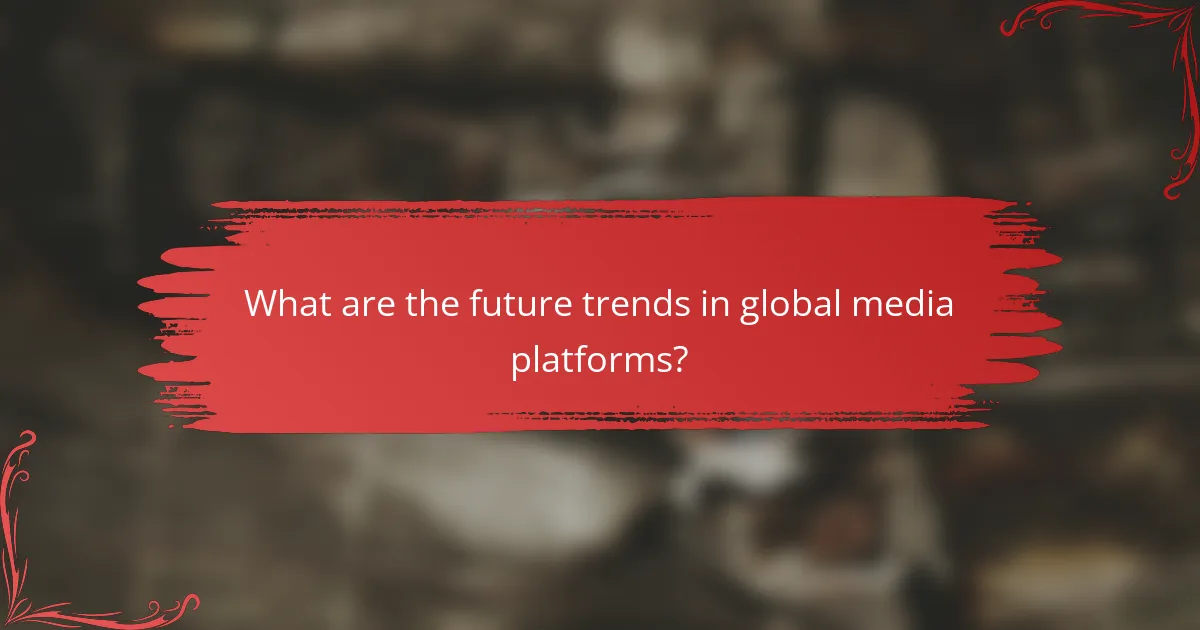 What are the future trends in global media platforms?